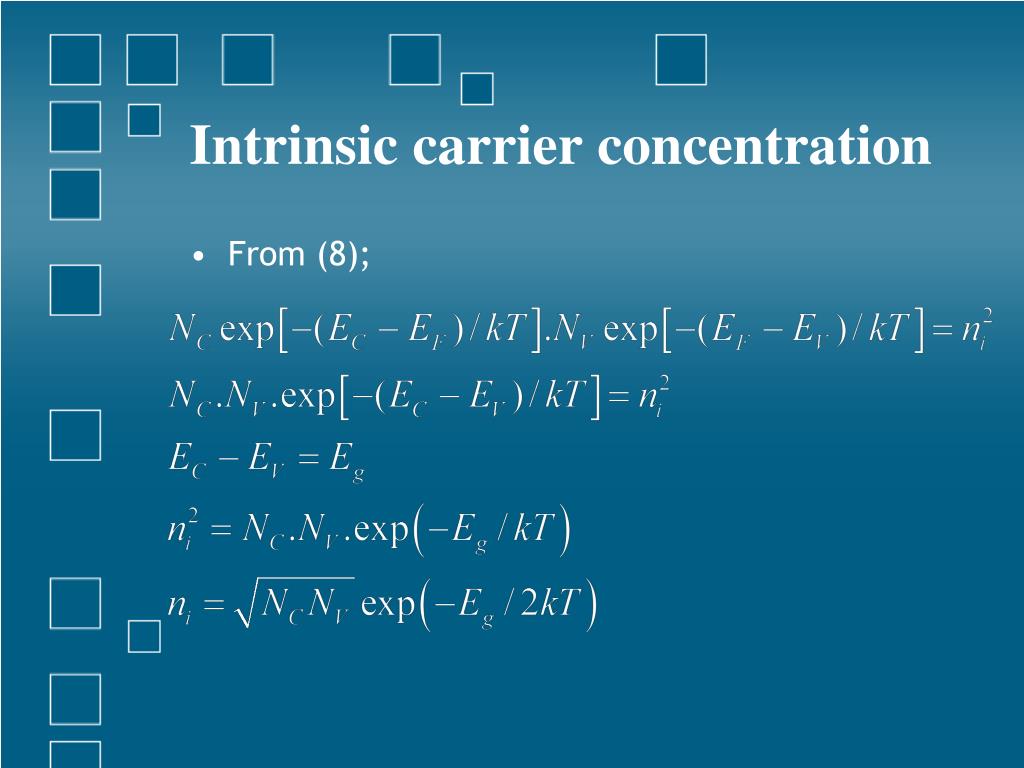 Intrinsic carrier concentration

• From (8);

$N_C \exp\left[-(E_C - E_F)/kT\right].N_V \exp\left[-(E_F - E_V)/kT\right] = n_i^2$

$N_C.N_V.\exp\left[-(E_C - E_V)/kT\right] = n_i^2$

$E_C - E_V = E_g$

$n_i^2 = N_C.N_V.\exp\left(-E_g/kT\right)$

$n_i = \sqrt{N_C N_V} \exp\left(-E_g/2kT\right)$